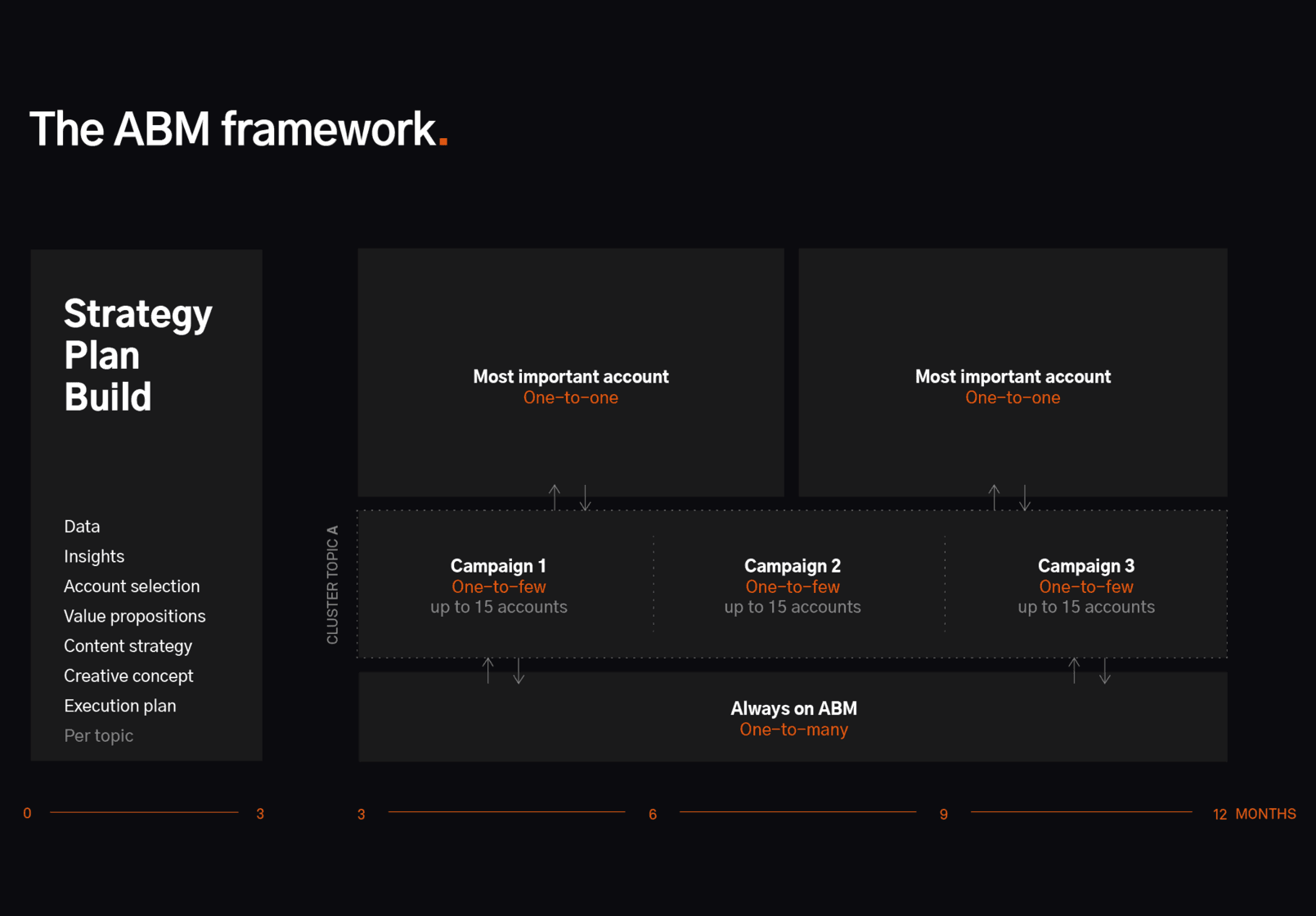 The ABM framework.

Strategy
Plan
Build

Data
Insights
Account selection
Value propositions
Content strategy
Creative concept
Execution plan
Per topic

Most important account
One-to-one

Most important account
One-to-one

CLUSTER TOPIC A

Campaign 1
One-to-few
up to 15 accounts

Campaign 2
One-to-few
up to 15 accounts

Campaign 3
One-to-few
up to 15 accounts

Always on ABM
One-to-many

0 3 3 6 9 12 MONTHS